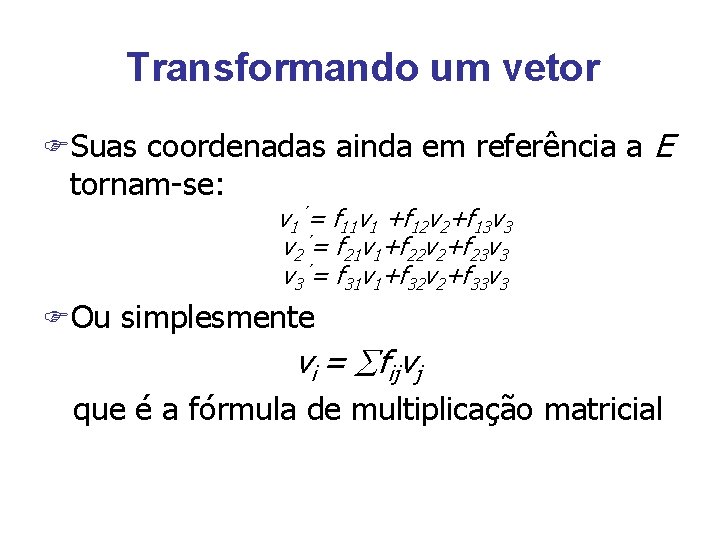 Transformando um vetor

Suas coordenadas ainda em referência a $E$ tornam-se:

$v_1' = f_{11}v_1 + f_{12}v_2 + f_{13}v_3$
$v_2' = f_{21}v_1 + f_{22}v_2 + f_{23}v_3$
$v_3' = f_{31}v_1 + f_{32}v_2 + f_{33}v_3$

Ou simplesmente

$v_i = \sum f_{ij}v_j$

que é a fórmula de multiplicação matricial